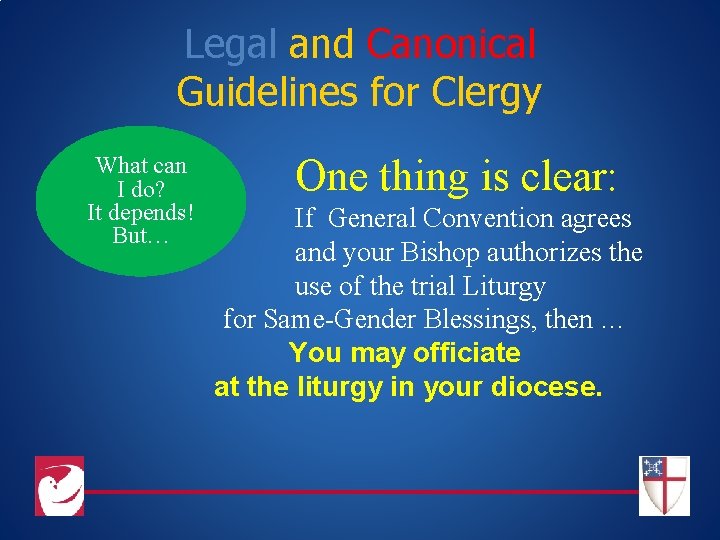 Legal and Canonical Guidelines for Clergy

What can I do? It depends! But…

One thing is clear:

If General Convention agrees and your Bishop authorizes the use of the trial Liturgy for Same-Gender Blessings, then …

You may officiate at the liturgy in your diocese.